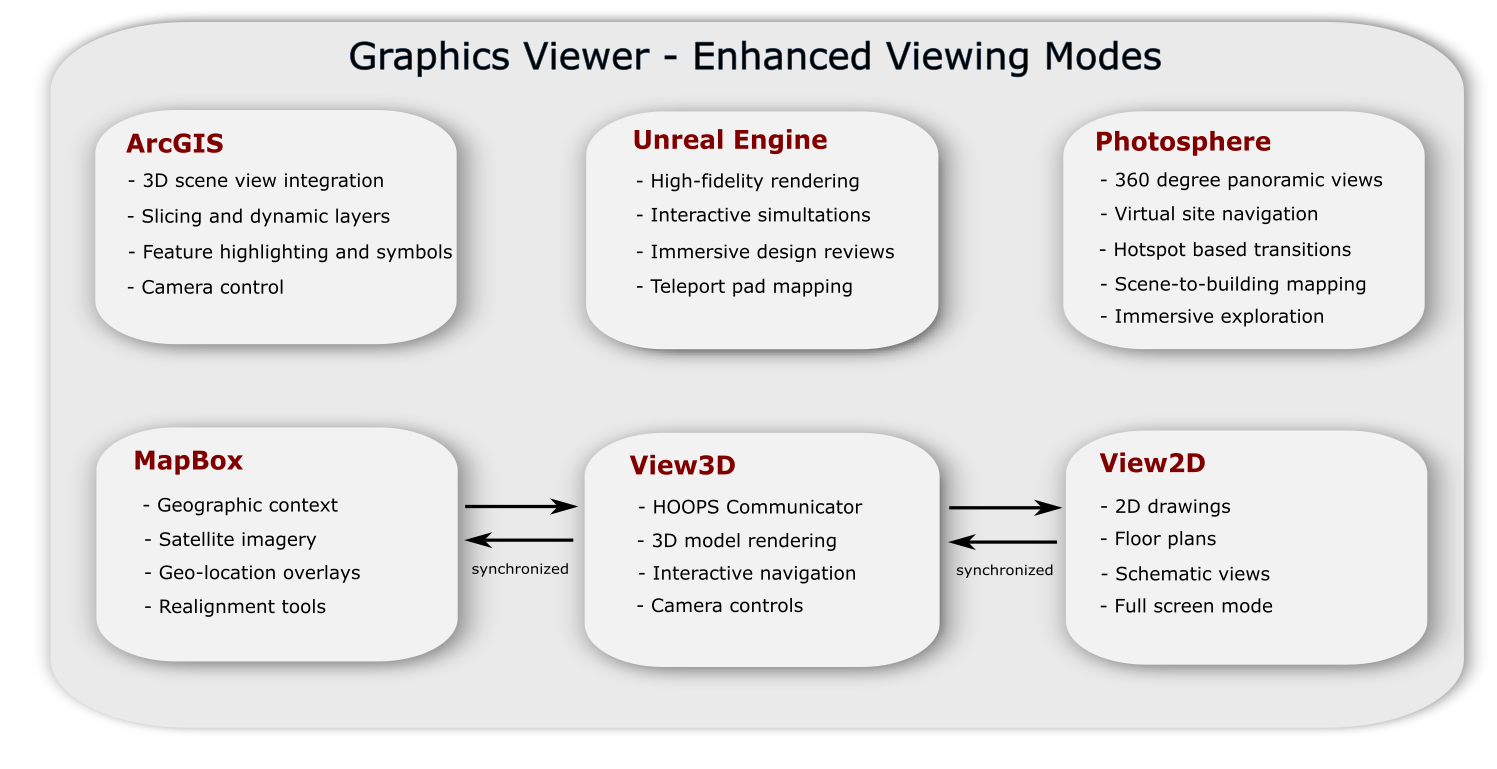 Graphics Viewer - Enhanced Viewing Modes

ArcGIS
- 3D scene view integration
- Slicing and dynamic layers
- Feature highlighting and symbols
- Camera control

Unreal Engine
- High-fidelity rendering
- Interactive simultations
- Immersive design reviews
- Teleport pad mapping

Photosphere
- 360 degree panoramic views
- Virtual site navigation
- Hotspot based transitions
- Scene-to-building mapping
- Immersive exploration

MapBox
- Geographic context
- Satellite imagery
- Geo-location overlays
- Realignment tools

synchronized

View3D
- HOOPS Communicator
- 3D model rendering
- Interactive navigation
- Camera controls

synchronized

View2D
- 2D drawings
- Floor plans
- Schematic views
- Full screen mode